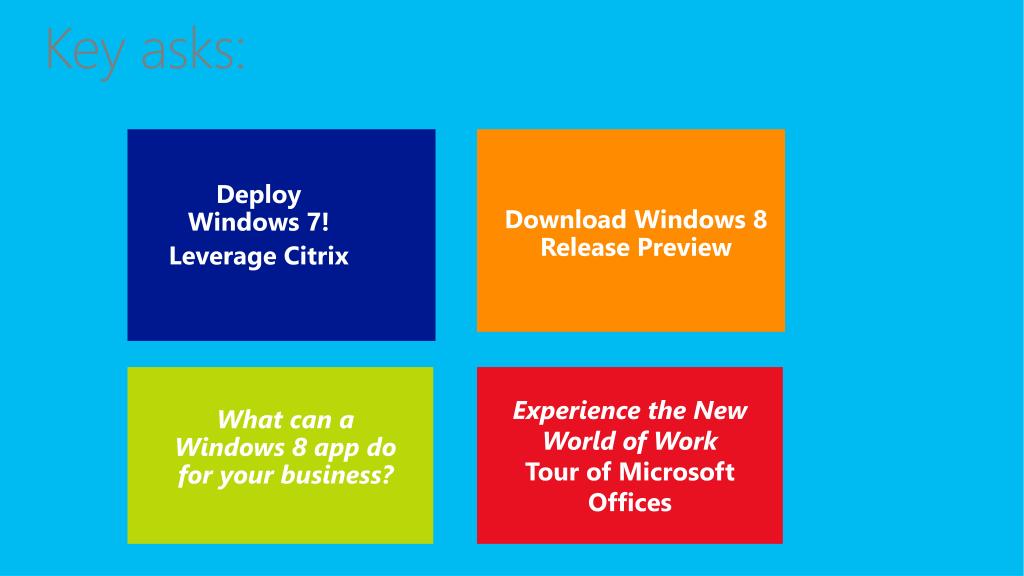 Key asks:

Deploy Windows 7!
Leverage Citrix

Download Windows 8 Release Preview

What can a Windows 8 app do for your business?

Experience the New World of Work
Tour of Microsoft Offices